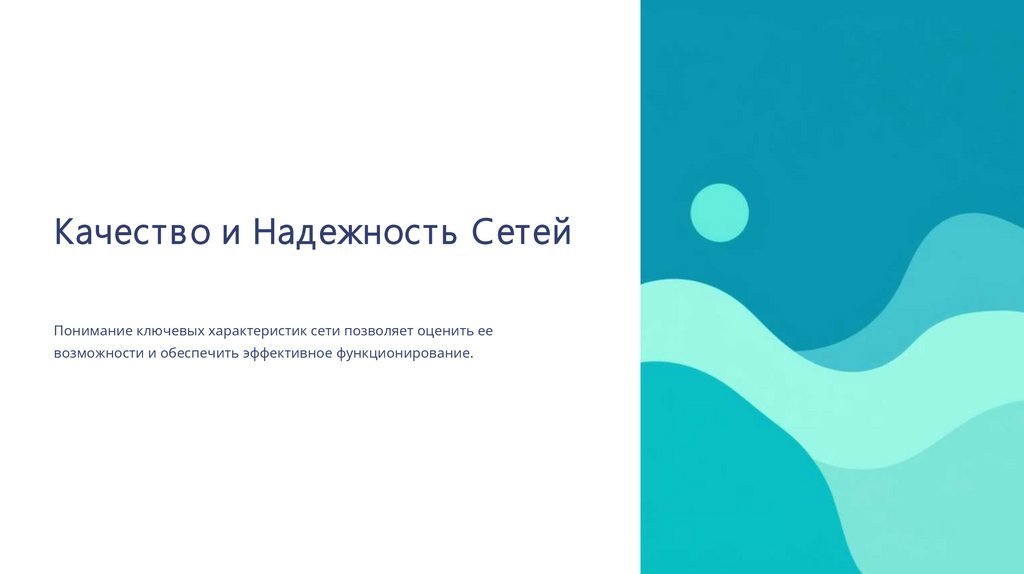 Качество и Надежность Сетей

Понимание ключевых характеристик сети позволяет оценить ее возможности и обеспечить эффективное функционирование.